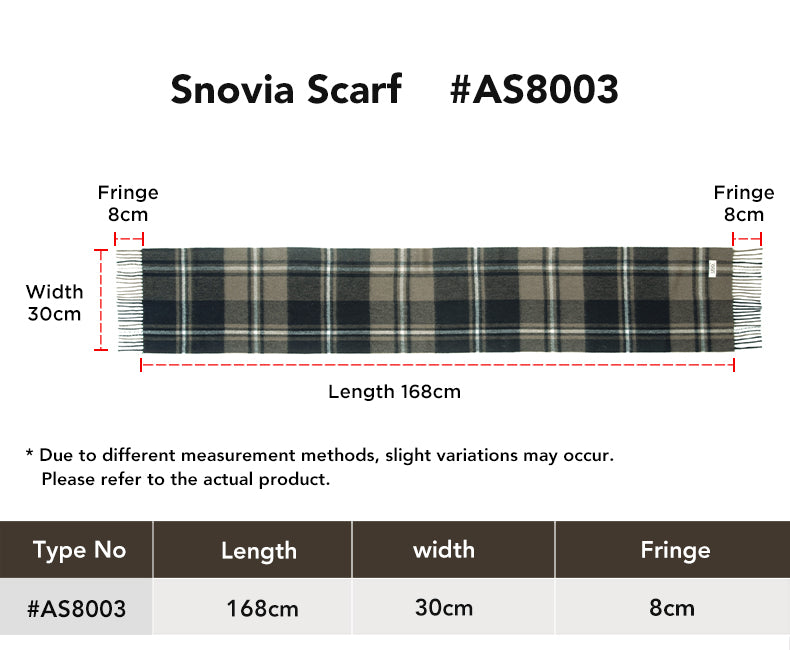 Snovia Scarf #AS8003

Fringe 8cm

Fringe 8cm

Width 30cm

Length 168cm

* Due to different measurement methods, slight variations may occur.
Please refer to the actual product.

| Type No | Length | width | Fringe |
|---|---|---|---|
| #AS8003 | 168cm | 30cm | 8cm |